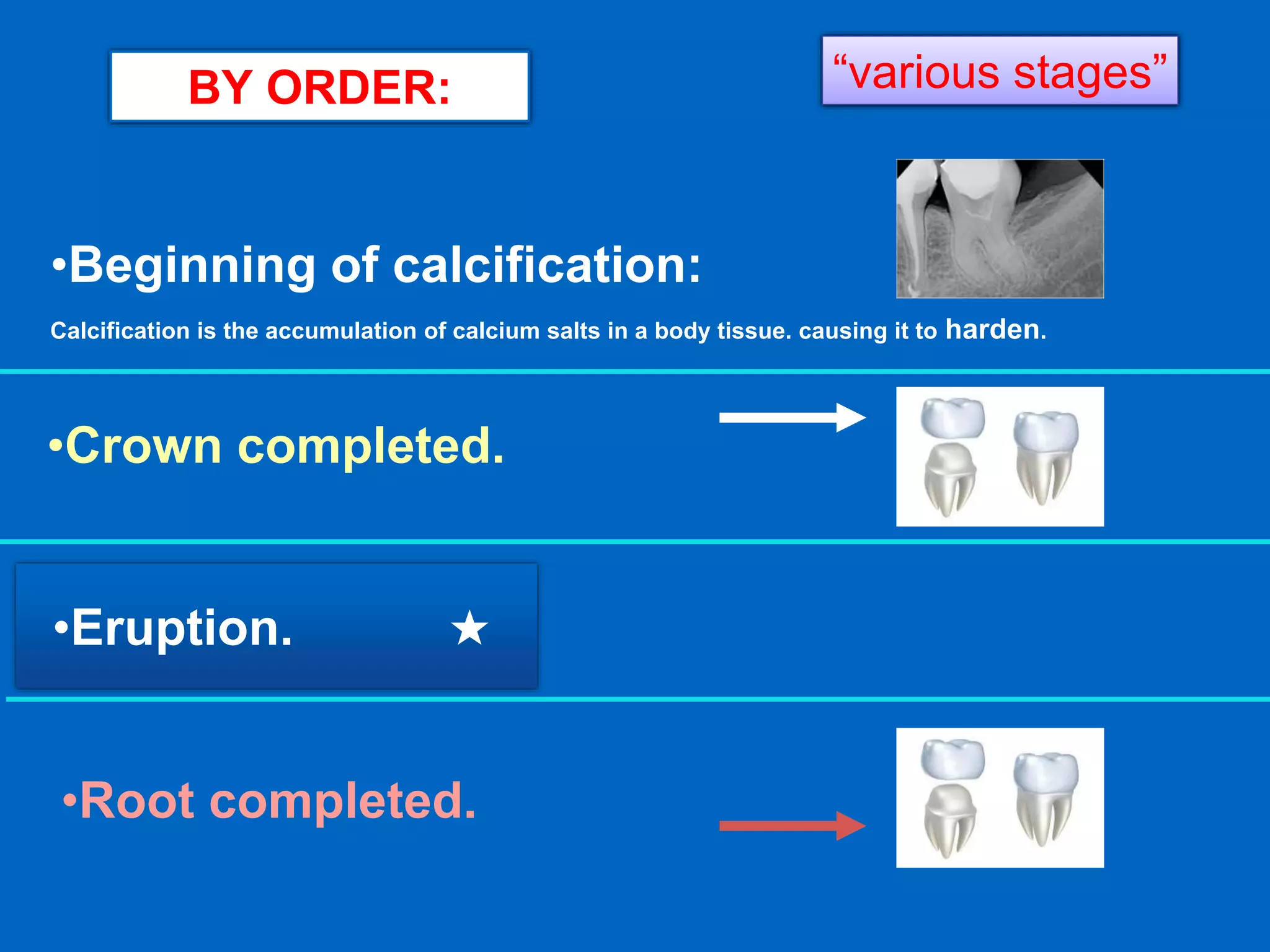 BY ORDER:

“various stages”

•Beginning of calcification:

Calcification is the accumulation of calcium salts in a body tissue. causing it to harden.

•Crown completed.

•Eruption. ★

•Root completed.